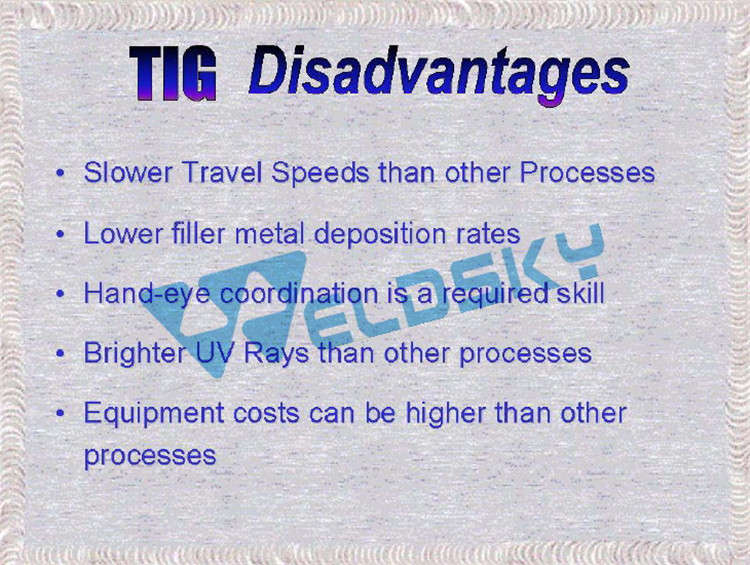 TIG Disadvantages

• Slower Travel Speeds than other Processes

• Lower filler metal deposition rates

• Hand-eye coordination is a required skill

• Brighter UV Rays than other processes

• Equipment costs can be higher than other processes

WELDSKY